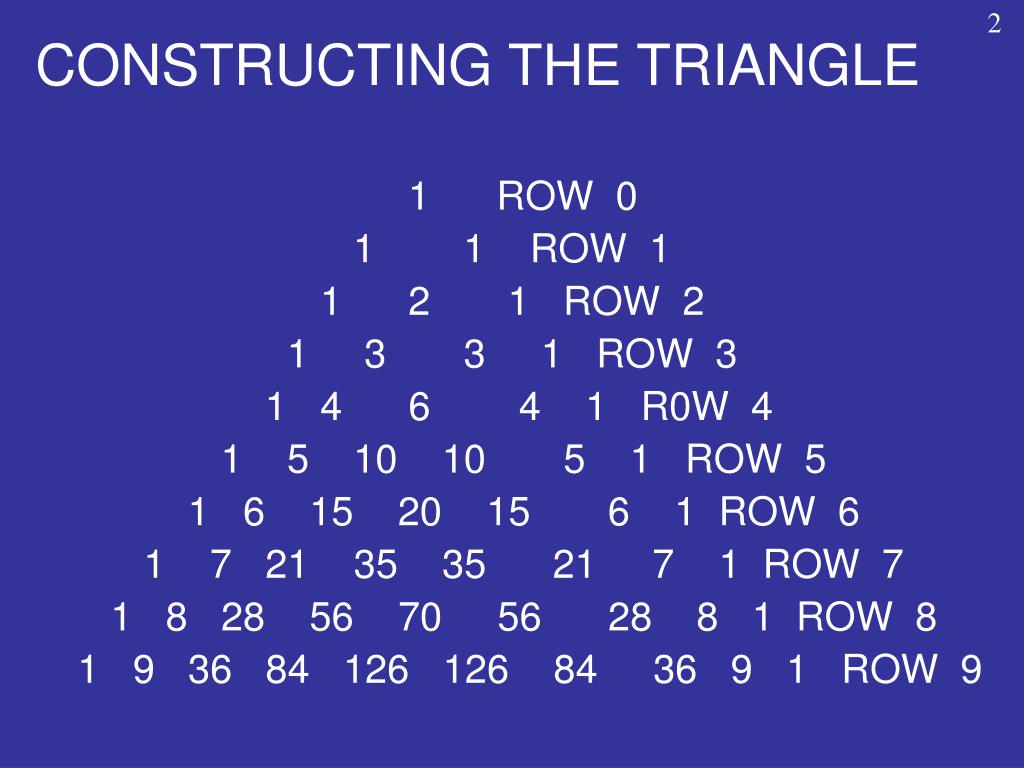 2

CONSTRUCTING THE TRIANGLE

1 ROW 0
1 1 ROW 1
1 2 1 ROW 2
1 3 3 1 ROW 3
1 4 6 4 1 R0W 4
1 5 10 10 5 1 ROW 5
1 6 15 20 15 6 1 ROW 6
1 7 21 35 35 21 7 1 ROW 7
1 8 28 56 70 56 28 8 1 ROW 8
1 9 36 84 126 126 84 36 9 1 ROW 9